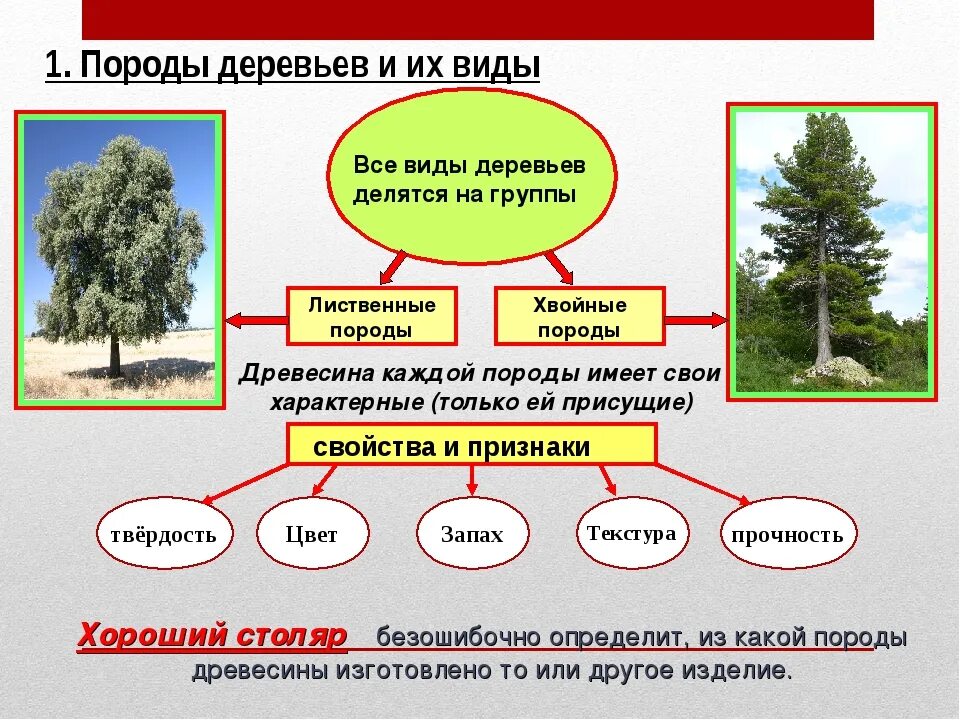 1. Породы деревьев и их виды

Все виды деревьев делятся на группы

Лиственные породы

Хвойные породы

Древесина каждой породы имеет свои характерные (только ей присущие)

свойства и признаки

твёрдость

Цвет

Запах

Текстура

прочность

Хороший столяр безошибочно определит, из какой породы древесины изготовлено то или другое изделие.